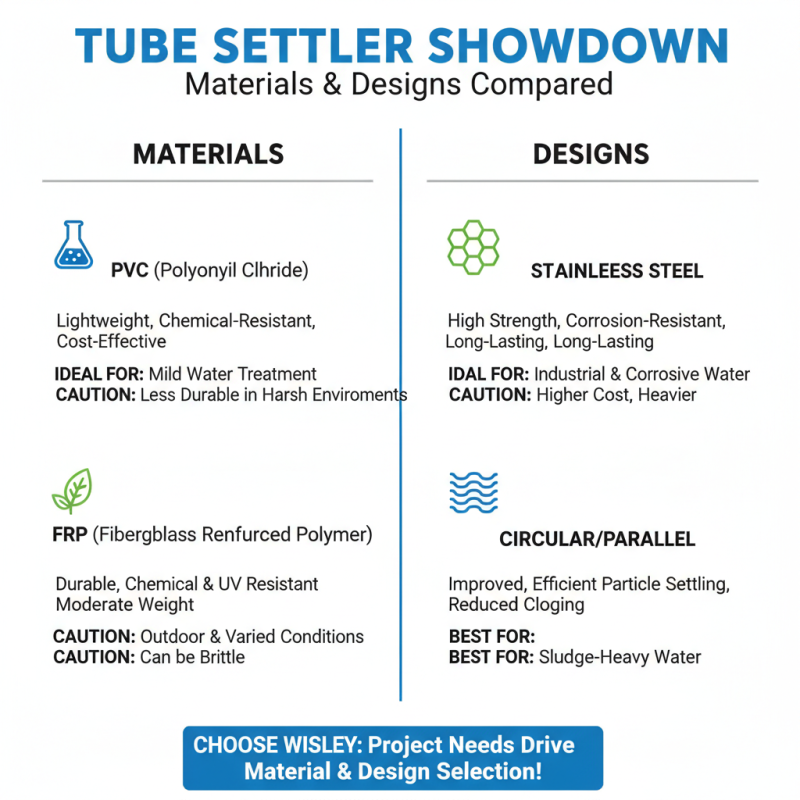 TUBE SETTLER SHOWDOWN
Materials & Designs Compared

MATERIALS

PVC (Polyonyil Clhride)

Lightweight, Chemical-Resistant, Cost-Effective

IDEAL FOR: Mild Water Treatment
CAUTION: Less Durable in Harsh Enviroments

FRP (Fibergblass Renfurced Polymer)

Durable, Chemical & UV Resistant Moderate Weight

CAUTION: Outdoor & Varied Conditions
CAUTION: Can be Brittle

DESIGNS

STAINLEESS STEEL

High Strength, Corrosion-Resistant, Long-Lasting, Long-Lasting

IDAL FOR: Industrial & Corrosive Water
CAUTION: Higher Cost, Heavier

CIRCULAR/PARALLEL

Improved, Efficient Particle Settling, Reduced Cloging

BEST FOR:
BEST FOR: Sludge-Heavy Water

CHOOSE WISLEY: Project Needs Drive Material & Design Selection!